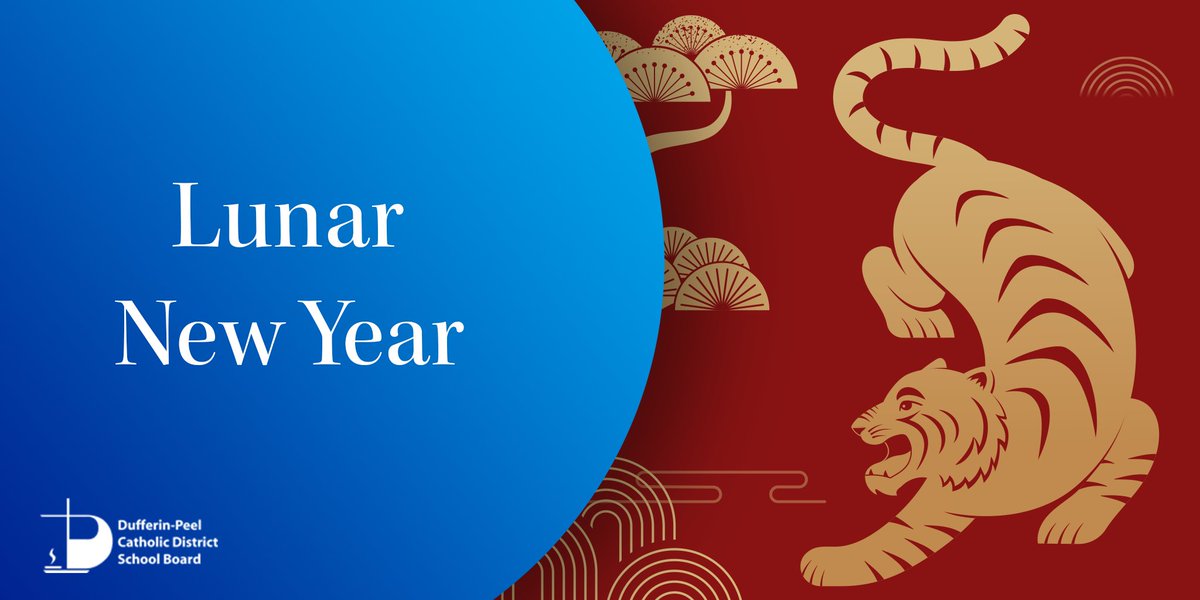 Lunar New Year

Dufferin-Peel Catholic District School Board